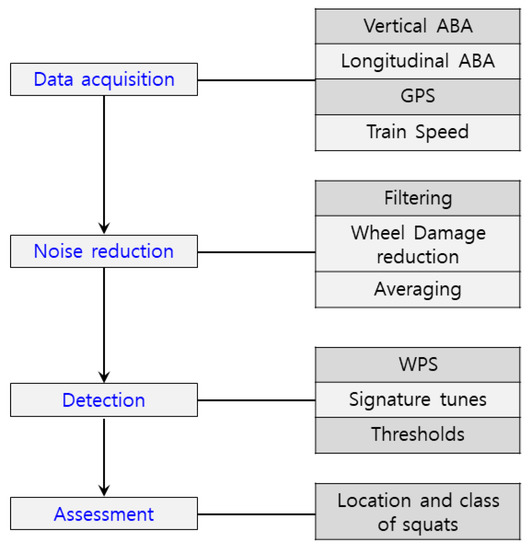 Data acquisition

Vertical ABA

Longitudinal ABA

GPS

Train Speed

Noise reduction

Filtering

Wheel Damage reduction

Averaging

Detection

WPS

Signature tunes

Thresholds

Assessment

Location and class of squats